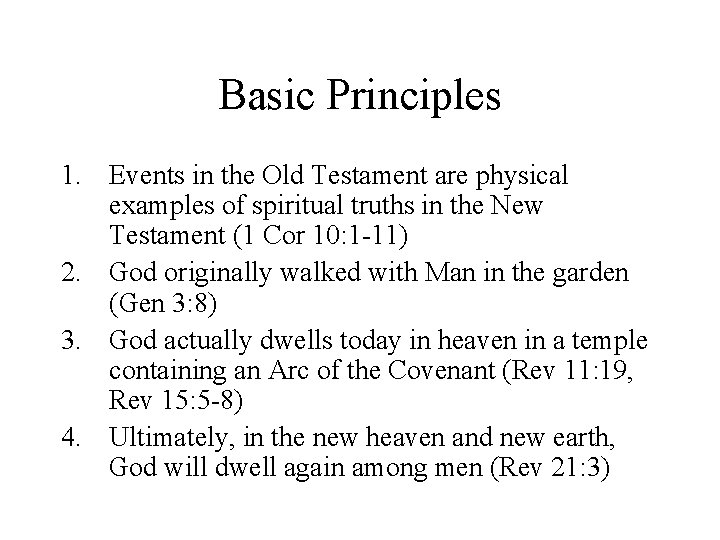 Basic Principles

1. Events in the Old Testament are physical examples of spiritual truths in the New Testament (1 Cor 10:1-11)
2. God originally walked with Man in the garden (Gen 3:8)
3. God actually dwells today in heaven in a temple containing an Arc of the Covenant (Rev 11:19, Rev 15:5-8)
4. Ultimately, in the new heaven and new earth, God will dwell again among men (Rev 21:3)